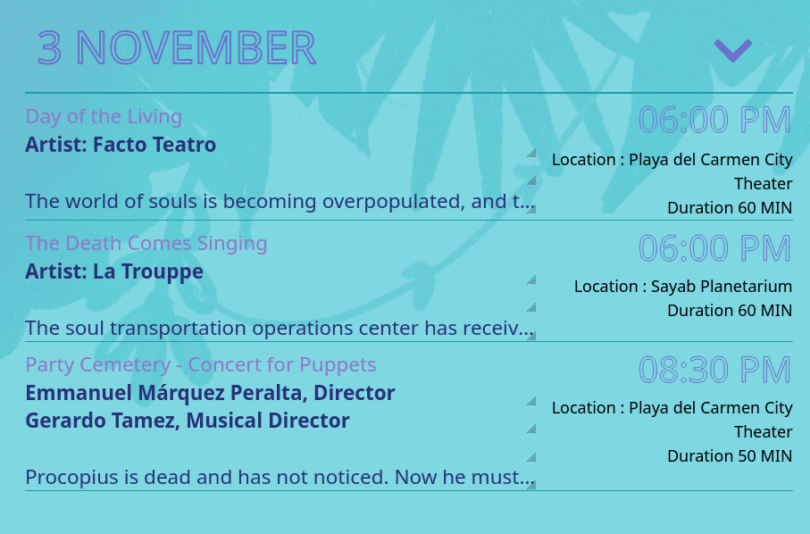 3 NOVEMBER

Day of the Living
Artist: Facto Teatro

The world of souls is becoming overpopulated, and t...

06:00 PM
Location : Playa del Carmen City Theater
Duration 60 MIN

The Death Comes Singing
Artist: La Trouppe

The soul transportation operations center has receiv...

06:00 PM
Location : Sayab Planetarium
Duration 60 MIN

Party Cemetery - Concert for Puppets
Emmanuel Márquez Peralta, Director
Gerardo Tamez, Musical Director

Procopius is dead and has not noticed. Now he must...

08:30 PM
Location : Playa del Carmen City Theater
Duration 50 MIN